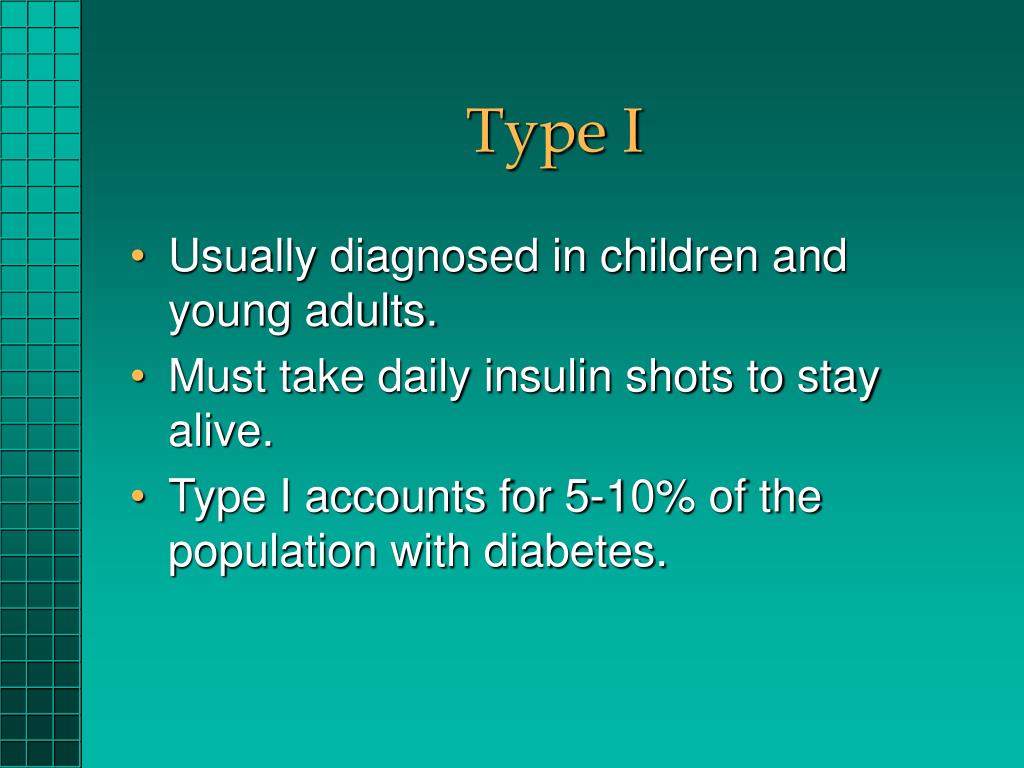 Type I

• Usually diagnosed in children and young adults.
• Must take daily insulin shots to stay alive.
• Type I accounts for 5-10% of the population with diabetes.